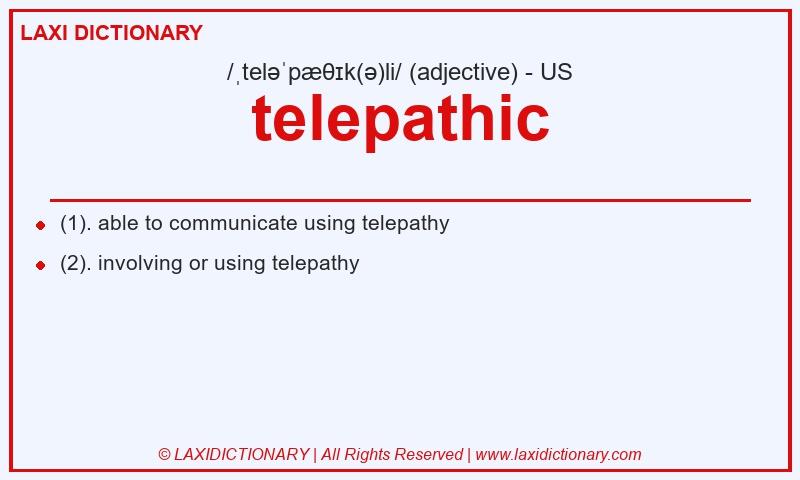 LAXI DICTIONARY

/ˌteləˈpæθɪk(ə)li/ (adjective) - US

telepathic

(1). able to communicate using telepathy

(2). involving or using telepathy

© LAXIDICTIONARY | All Rights Reserved | www.laxidictionary.com